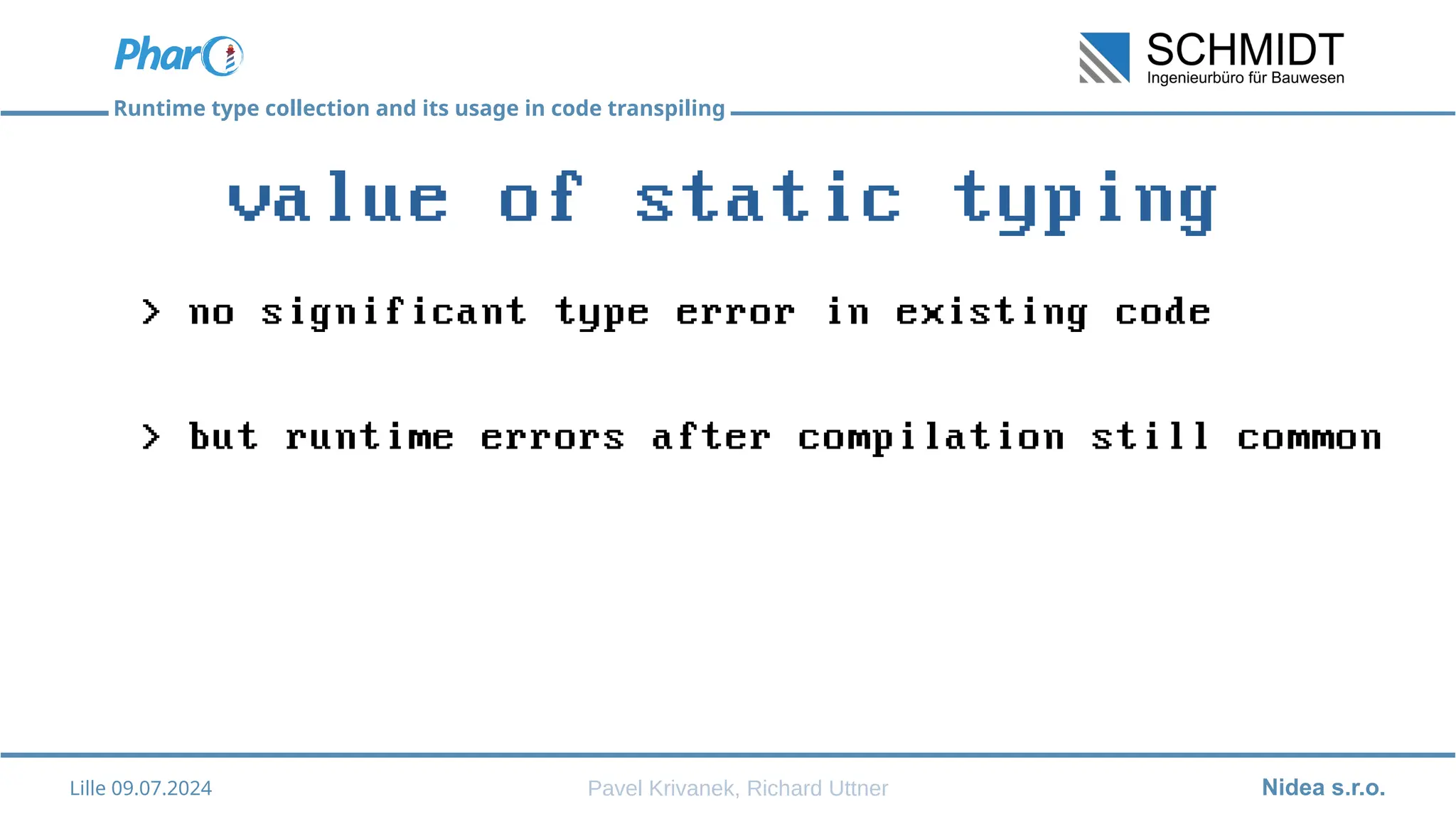 Pharo

SCHMIDT
Ingenieurbüro für Bauwesen

Runtime type collection and its usage in code transpiling

value of static typing

> no significant type error in existing code

> but runtime errors after compilation still common

Lille 09.07.2024

Pavel Krivanek, Richard Uttner

Nidea s.r.o.